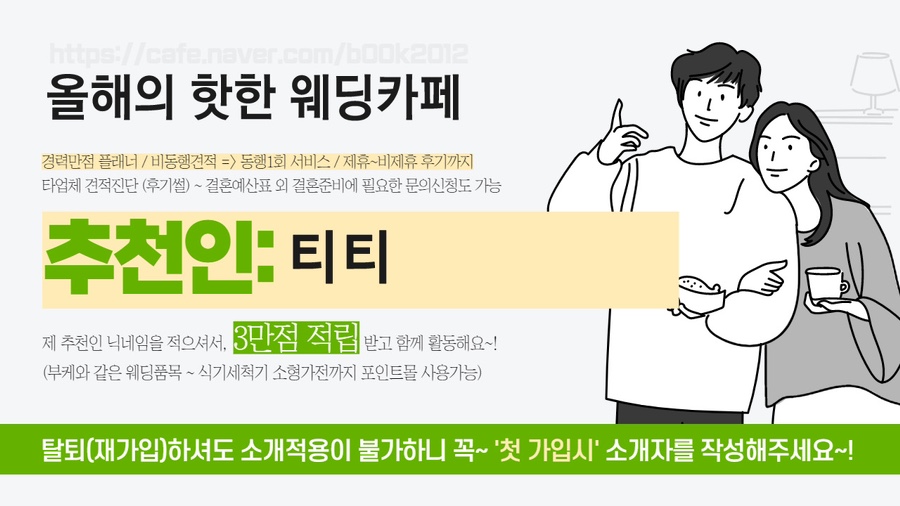 https://cafe.naver.com/b00k2012

올해의 핫한 웨딩카페

경력만점 플래너 / 비동행견적 => 동행1회 서비스 / 제휴~비제휴 후기까지
타업체 견적진단 (후기썰) ~ 결혼예산표 외 결혼준비에 필요한 문의신청도 가능

추천인: 티티

제 추천인 닉네임을 적으셔서, 3만점 적립 받고 함께 활동해요~!
(부케와 같은 웨딩품목 ~ 식기세척기 소형가전까지 포인트몰 사용가능)

탈퇴(재가입)하셔도 소개적용이 불가하니 꼭~ '첫 가입시' 소개자를 작성해주세요~!